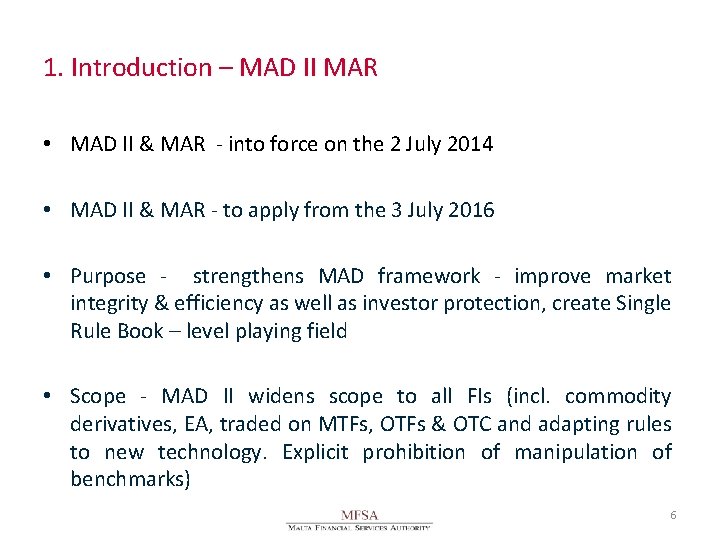 1. Introduction – MAD II MAR

• MAD II & MAR - into force on the 2 July 2014

• MAD II & MAR - to apply from the 3 July 2016

• Purpose - strengthens MAD framework - improve market integrity & efficiency as well as investor protection, create Single Rule Book – level playing field

• Scope - MAD II widens scope to all FIs (incl. commodity derivatives, EA, traded on MTFs, OTFs & OTC and adapting rules to new technology. Explicit prohibition of manipulation of benchmarks)

MFSA
MALTA FINANCIAL SERVICES AUTHORITY

6